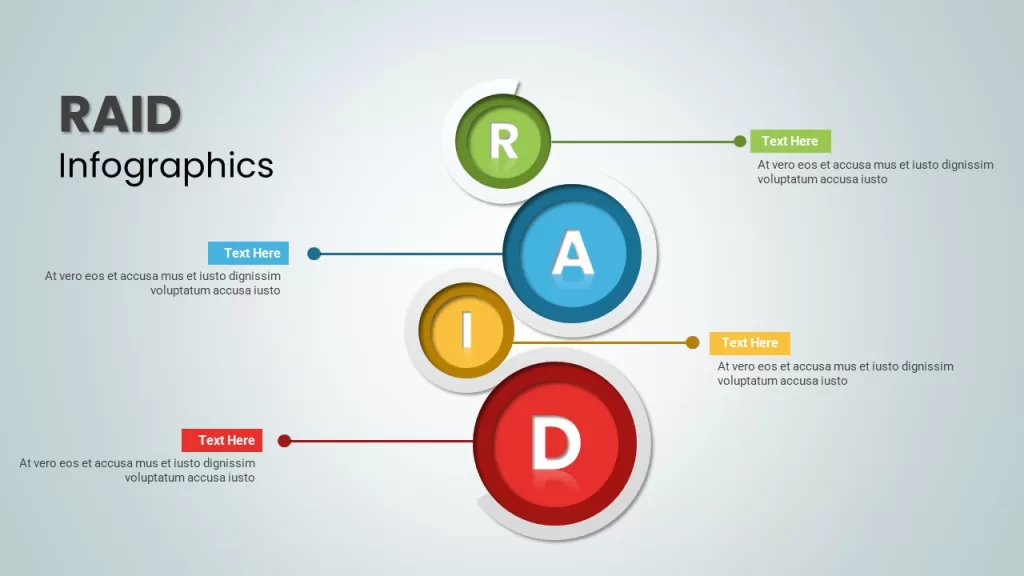 RAID
Infographics

R

Text Here
At vero eos et accusa mus et iusto dignissim voluptatum accusa iusto

A

Text Here
At vero eos et accusa mus et iusto dignissim voluptatum accusa iusto

I

Text Here
At vero eos et accusa mus et iusto dignissim voluptatum accusa iusto

D

Text Here
At vero eos et accusa mus et iusto dignissim voluptatum accusa iusto